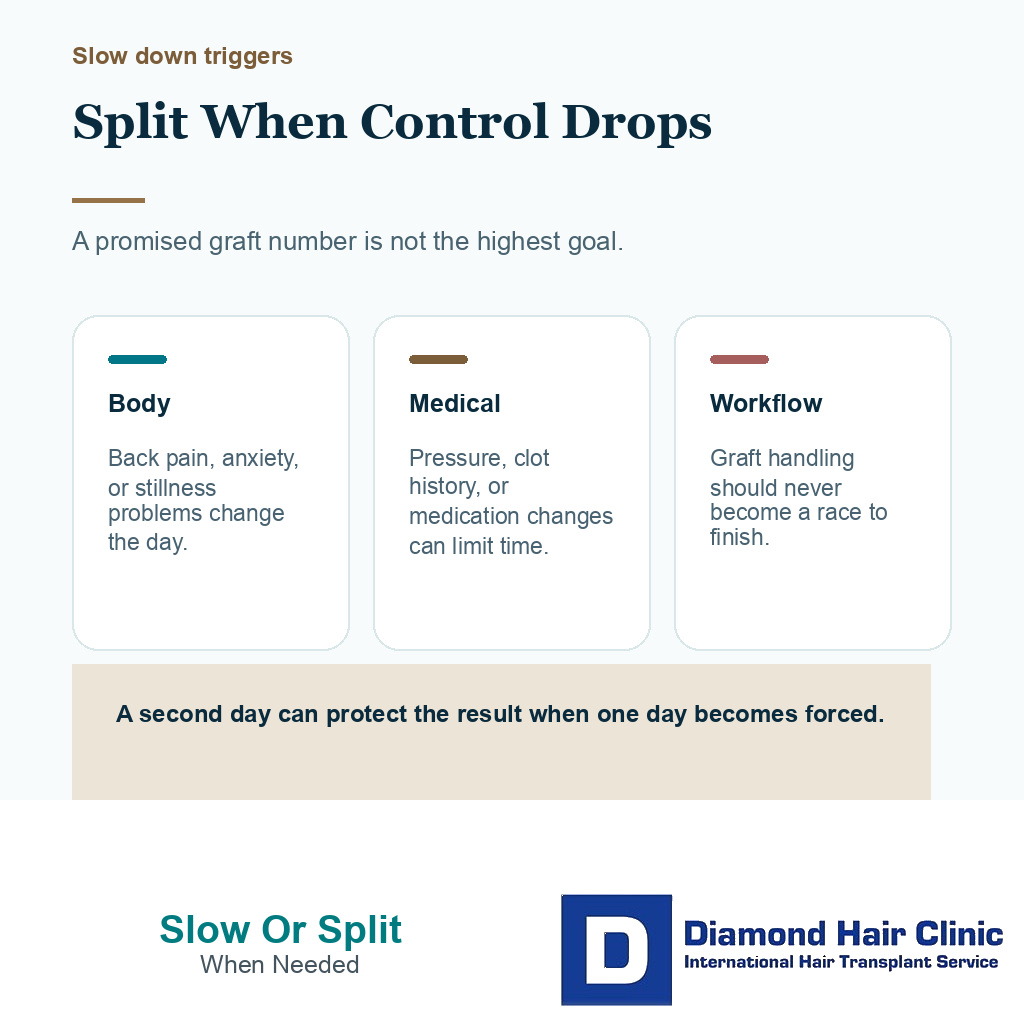 Slow down triggers

Split When Control Drops

A promised graft number is not the highest goal.

Body

Back pain, anxiety, or stillness problems change the day.

Medical

Pressure, clot history, or medication changes can limit time.

Workflow

Graft handling should never become a race to finish.

A second day can protect the result when one day becomes forced.

Slow Or Split
When Needed

D

Diamond Hair Clinic
International Hair Transplant Service